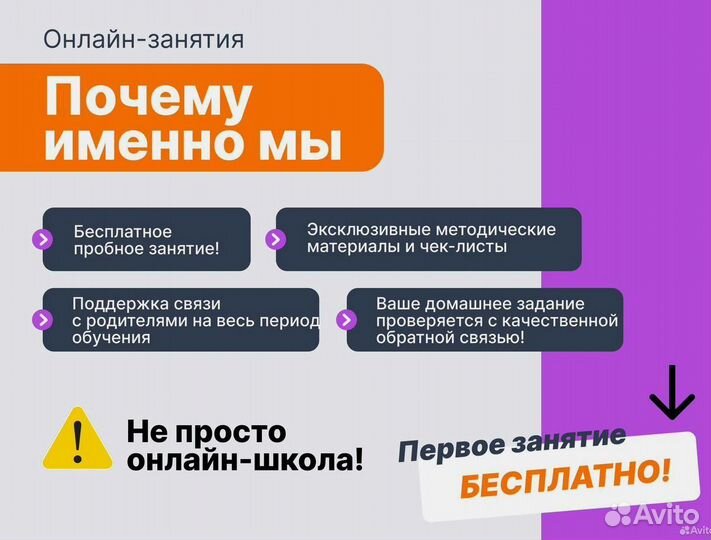 Онлайн-занятия

Почему именно мы

Бесплатное пробное занятие!

Эксклюзивные методические материалы и чек-листы

Поддержка связи с родителями на весь период обучения

Ваше домашнее задание проверяется с качественной обратной связью!

Не просто онлайн-школа!

Первое занятие БЕСПЛАТНО!

Avito